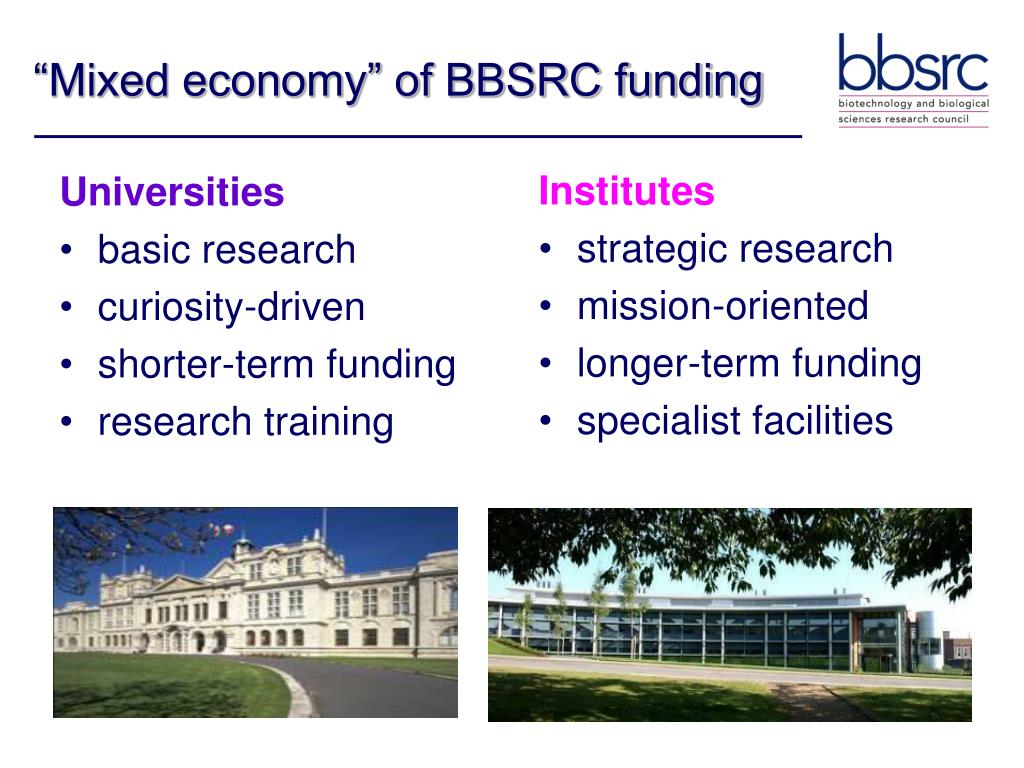 “Mixed economy” of BBSRC funding

bbsrc
biotechnology and biological sciences research council

Universities
• basic research
• curiosity-driven
• shorter-term funding
• research training

Institutes
• strategic research
• mission-oriented
• longer-term funding
• specialist facilities